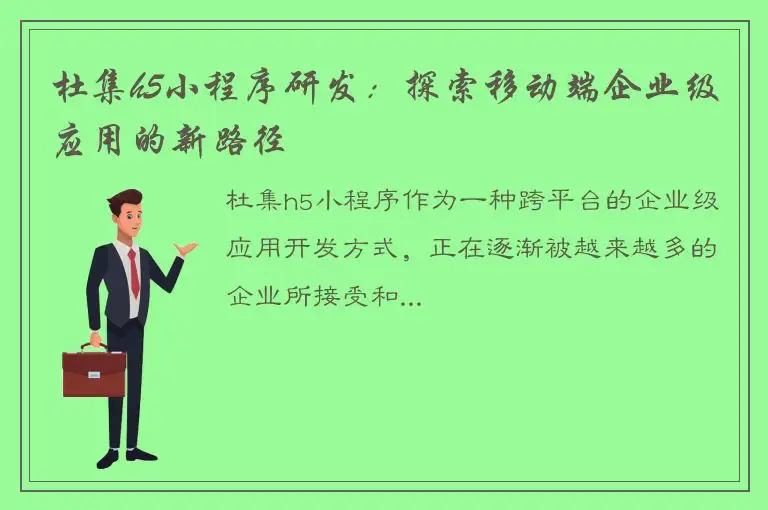 杜集h5小程序研发：探索移动端企业级应用的新路径

杜集h5小程序作为一种跨平台的企业级应用开发方式，正在逐渐被越来越多的企业所接受和...